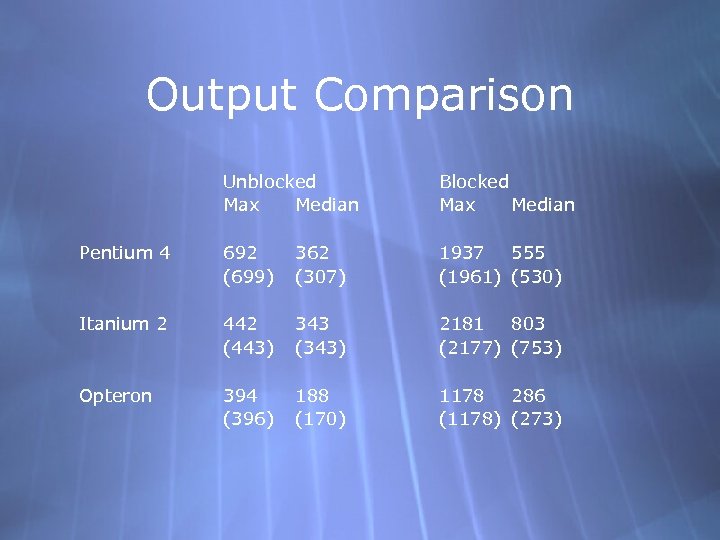 Output Comparison

|  | Unblocked Max | Unblocked Median | Blocked Max | Blocked Median |
|---|---|---|---|---|
| Pentium 4 | 692 (699) | 362 (307) | 1937 (1961) | 555 (530) |
| Itanium 2 | 442 (443) | 343 (343) | 2181 (2177) | 803 (753) |
| Opteron | 394 (396) | 188 (170) | 1178 (1178) | 286 (273) |